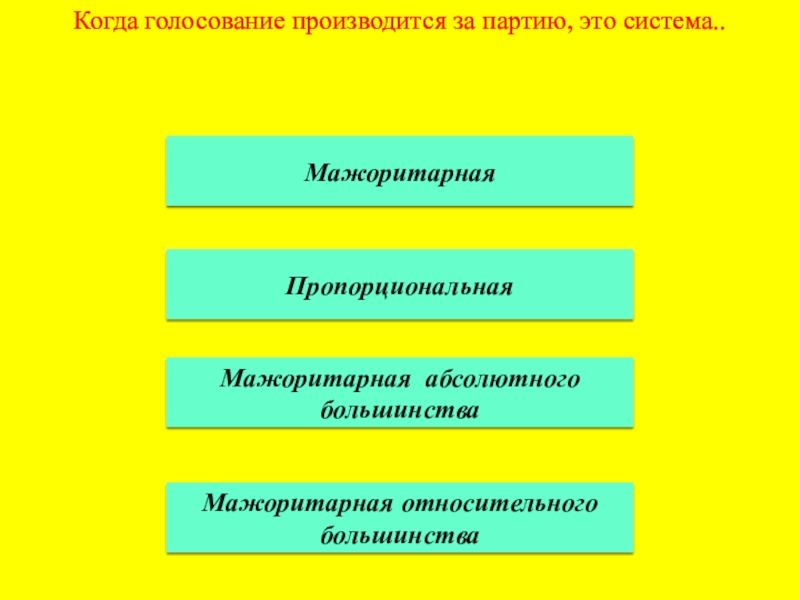 Когда голосование производится за партию, это система..

Мажоритарная

Пропорциональная

Мажоритарная абсолютного большинства

Мажоритарная относительного большинства